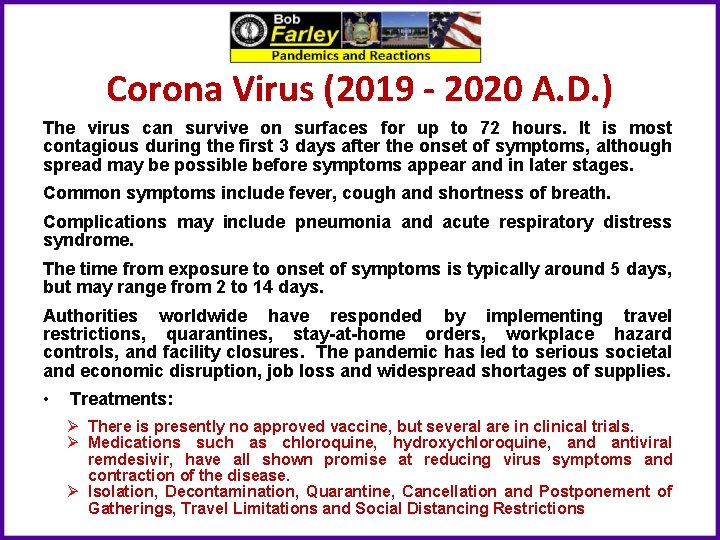 Bob Farley
Pandemics and Reactions

Corona Virus (2019 - 2020 A.D.)

The virus can survive on surfaces for up to 72 hours. It is most contagious during the first 3 days after the onset of symptoms, although spread may be possible before symptoms appear and in later stages.

Common symptoms include fever, cough and shortness of breath.

Complications may include pneumonia and acute respiratory distress syndrome.

The time from exposure to onset of symptoms is typically around 5 days, but may range from 2 to 14 days.

Authorities worldwide have responded by implementing travel restrictions, quarantines, stay-at-home orders, workplace hazard controls, and facility closures. The pandemic has led to serious societal and economic disruption, job loss and widespread shortages of supplies.

• Treatments:

➢ There is presently no approved vaccine, but several are in clinical trials.
➢ Medications such as chloroquine, hydroxychloroquine, and antiviral remdesivir, have all shown promise at reducing virus symptoms and contraction of the disease.
➢ Isolation, Decontamination, Quarantine, Cancellation and Postponement of Gatherings, Travel Limitations and Social Distancing Restrictions